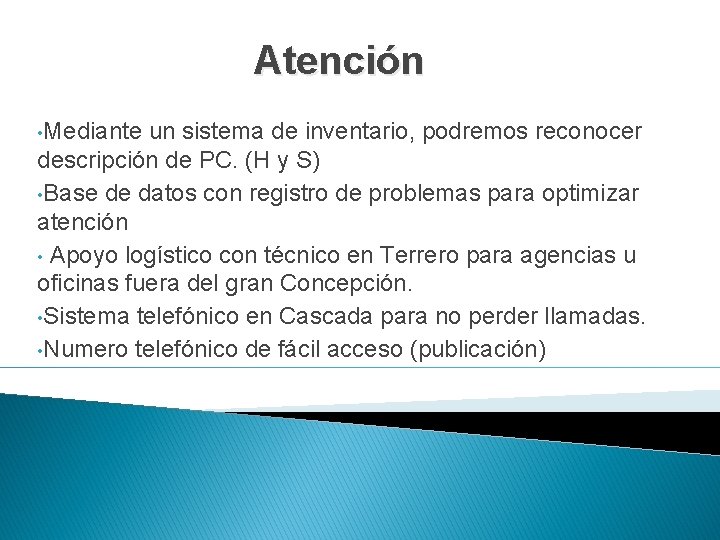 Atención

•Mediante un sistema de inventario, podremos reconocer descripción de PC. (H y S)

•Base de datos con registro de problemas para optimizar atención

• Apoyo logístico con técnico en Terrero para agencias u oficinas fuera del gran Concepción.

•Sistema telefónico en Cascada para no perder llamadas.

•Numero telefónico de fácil acceso (publicación)